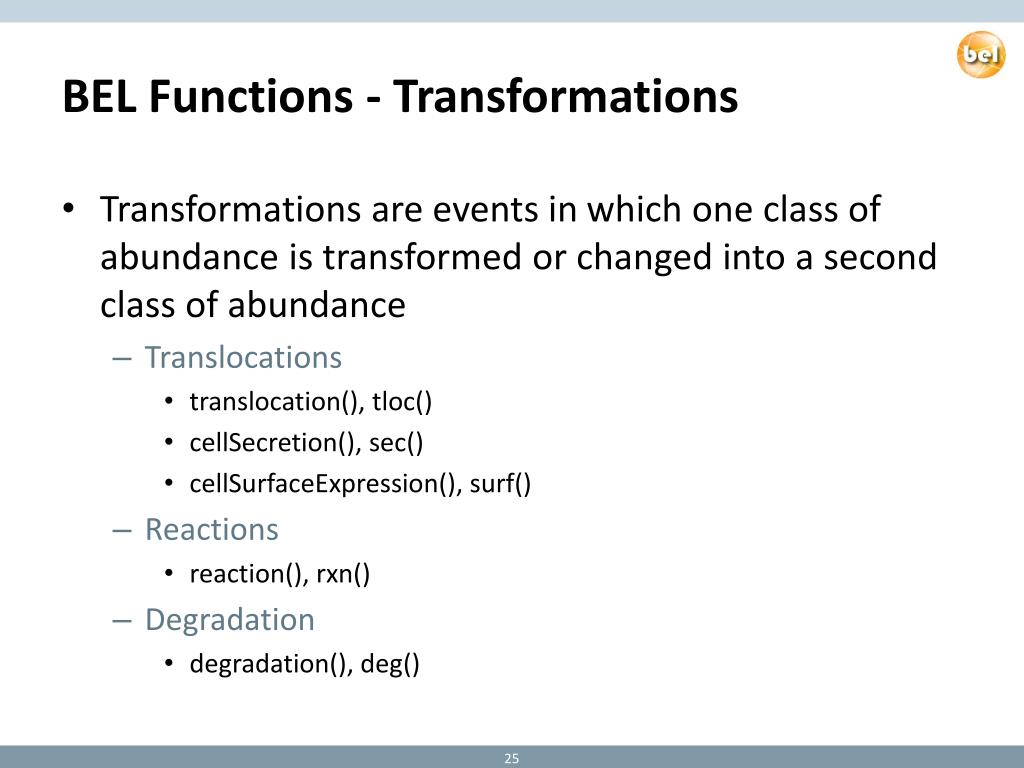 bel

BEL Functions - Transformations

• Transformations are events in which one class of abundance is transformed or changed into a second class of abundance

– Translocations

• translocation(), tloc()

• cellSecretion(), sec()

• cellSurfaceExpression(), surf()

– Reactions

• reaction(), rxn()

– Degradation

• degradation(), deg()

25